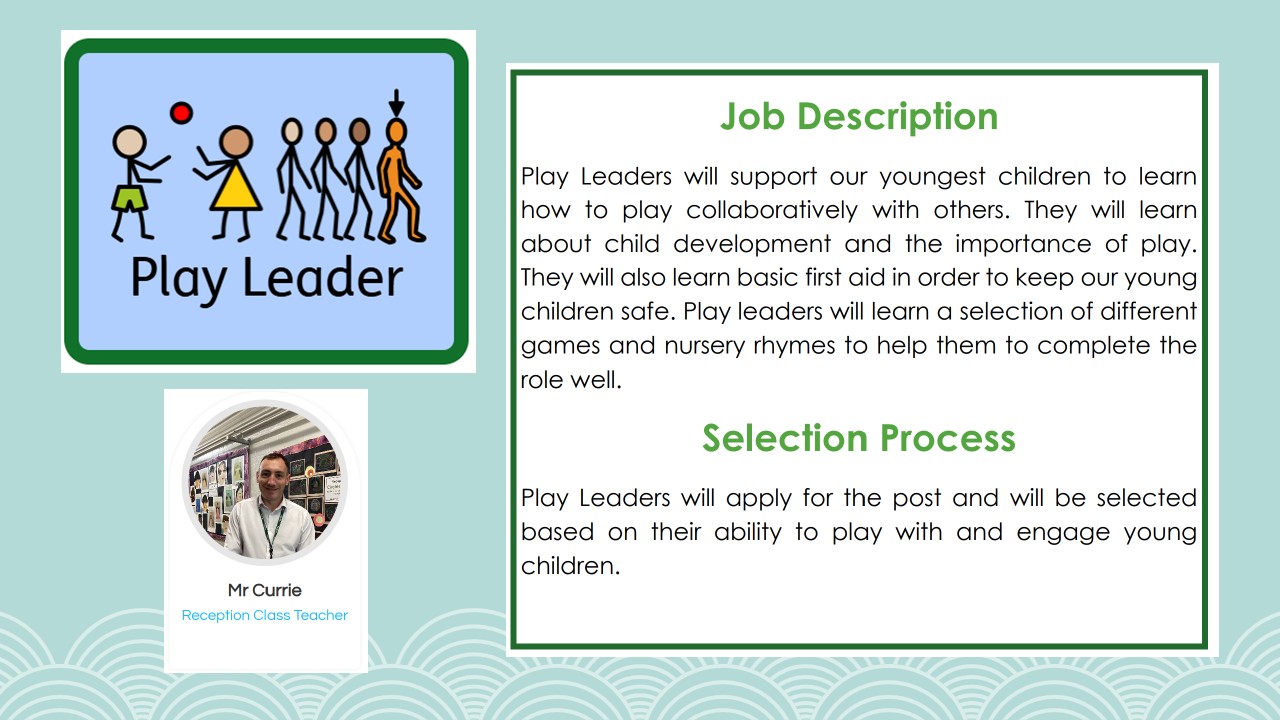 Play Leader

Mr Currie
Reception Class Teacher

Job Description

Play Leaders will support our youngest children to learn how to play collaboratively with others. They will learn about child development and the importance of play. They will also learn basic first aid in order to keep our young children safe. Play leaders will learn a selection of different games and nursery rhymes to help them to complete the role well.

Selection Process

Play Leaders will apply for the post and will be selected based on their ability to play with and engage young children.